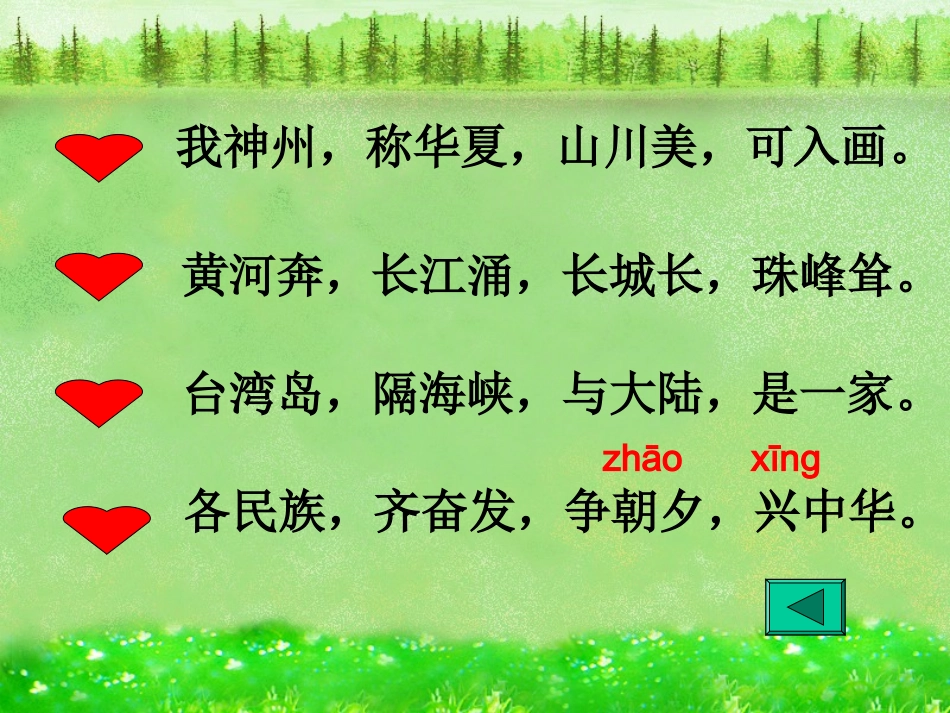 我神州，称华夏，山川美，可入画。

黄河奔，长江涌，长城长，珠峰耸。

台湾岛，隔海峡，与大陆，是一家。

zhāo xīng

各民族，齐奋发，争朝夕，兴中华。